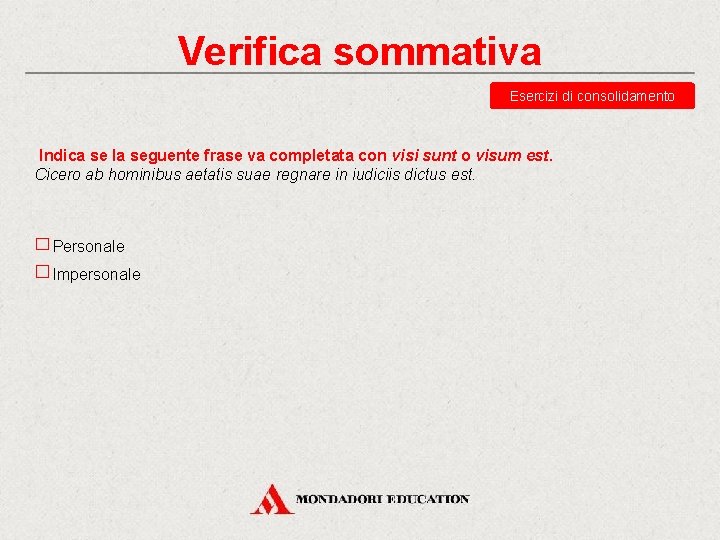 Verifica sommativa

Esercizi di consolidamento

Indica se la seguente frase va completata con visi sunt o visum est.
Cicero ab hominibus aetatis suae regnare in iudiciis dictus est.

☐ Personale
☐ Impersonale

MONDADORI EDUCATION